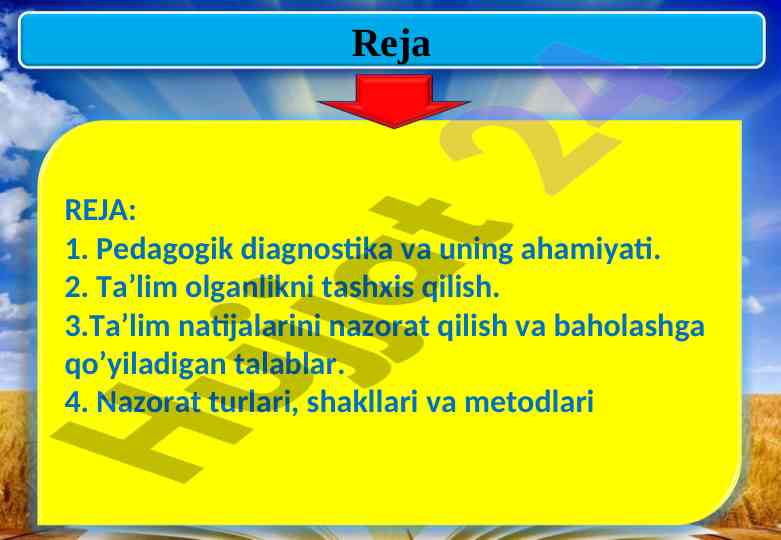 Reja

REJA:
1. Pedagogik diagnostika va uning ahamiyati.
2. Ta’lim olganlikni tashxis qilish.
3.Ta’lim natijalarini nazorat qilish va baholashga qo’yiladigan talablar.
4. Nazorat turlari, shakllari va metodlari

Hujjat 24